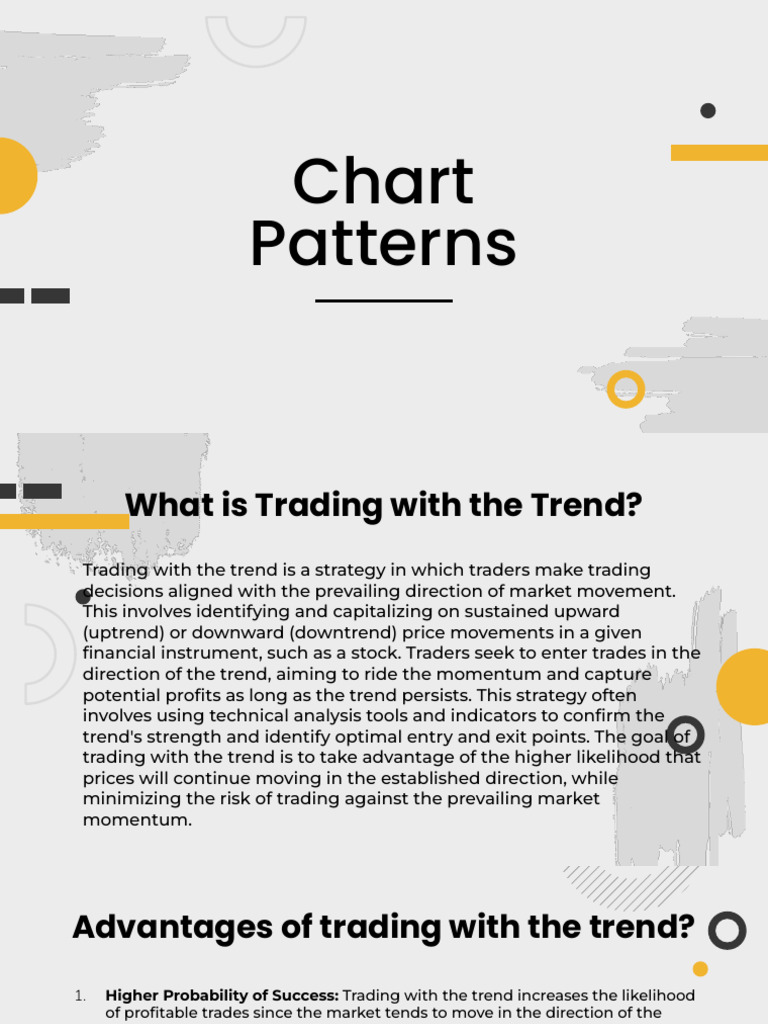 Chart Patterns

What is Trading with the Trend?

Trading with the trend is a strategy in which traders make trading decisions aligned with the prevailing direction of market movement. This involves identifying and capitalizing on sustained upward (uptrend) or downward (downtrend) price movements in a given financial instrument, such as a stock. Traders seek to enter trades in the direction of the trend, aiming to ride the momentum and capture potential profits as long as the trend persists. This strategy often involves using technical analysis tools and indicators to confirm the trend's strength and identify optimal entry and exit points. The goal of trading with the trend is to take advantage of the higher likelihood that prices will continue moving in the established direction, while minimizing the risk of trading against the prevailing market momentum.

Advantages of trading with the trend?

1. Higher Probability of Success: Trading with the trend increases the likelihood of profitable trades since the market tends to move in the direction of the